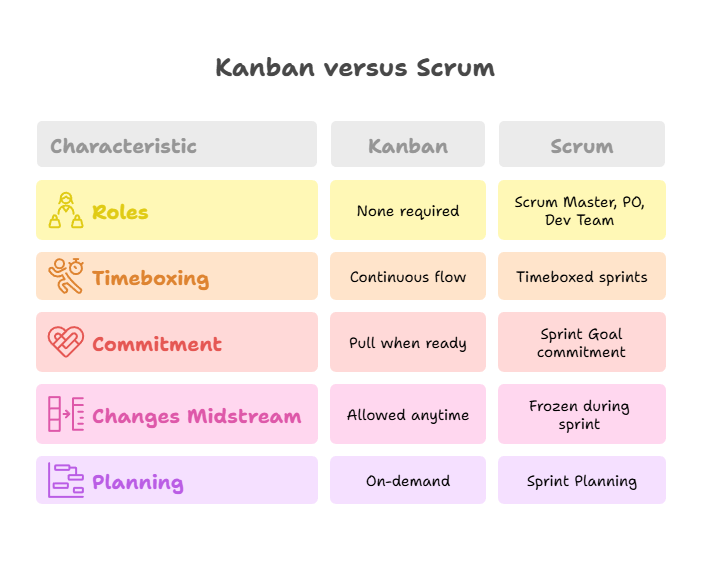 Kanban versus Scrum

| Characteristic | Kanban | Scrum |
|---|---|---|
| Roles | None required | Scrum Master, PO, Dev Team |
| Timeboxing | Continuous flow | Timeboxed sprints |
| Commitment | Pull when ready | Sprint Goal commitment |
| Changes Midstream | Allowed anytime | Frozen during sprint |
| Planning | On-demand | Sprint Planning |